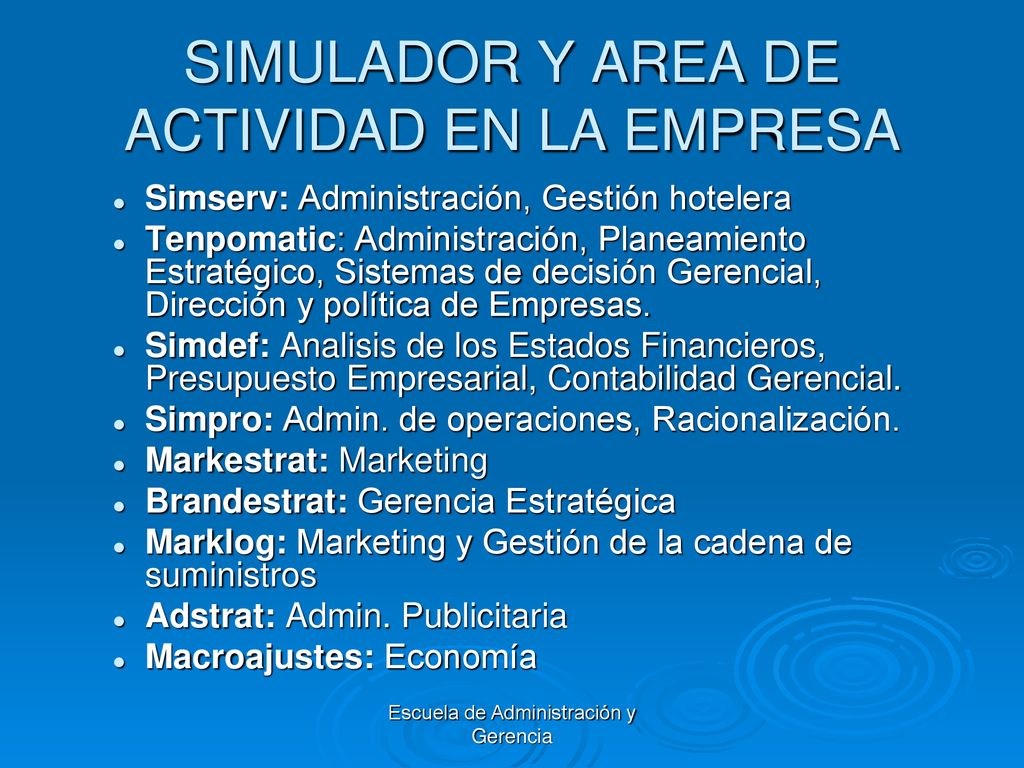 SIMULADOR Y AREA DE ACTIVIDAD EN LA EMPRESA

- Simserv: Administración, Gestión hotelera
- Tenpomatic: Administración, Planeamiento Estratégico, Sistemas de decisión Gerencial, Dirección y política de Empresas.
- Simdef: Analisis de los Estados Financieros, Presupuesto Empresarial, Contabilidad Gerencial.
- Simpro: Admin. de operaciones, Racionalización.
- Markestrat: Marketing
- Brandestrat: Gerencia Estratégica
- Marklog: Marketing y Gestión de la cadena de suministros
- Adstrat: Admin. Publicitaria
- Macroajustes: Economía

Escuela de Administración y Gerencia